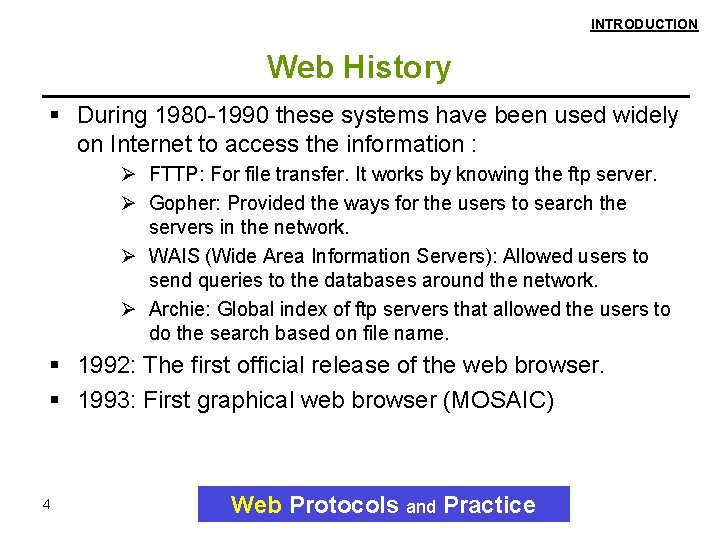 INTRODUCTION

Web History

▪ During 1980-1990 these systems have been used widely on Internet to access the information :

➢ FTTP: For file transfer. It works by knowing the ftp server.

➢ Gopher: Provided the ways for the users to search the servers in the network.

➢ WAIS (Wide Area Information Servers): Allowed users to send queries to the databases around the network.

➢ Archie: Global index of ftp servers that allowed the users to do the search based on file name.

▪ 1992: The first official release of the web browser.

▪ 1993: First graphical web browser (MOSAIC)

4

Web Protocols and Practice